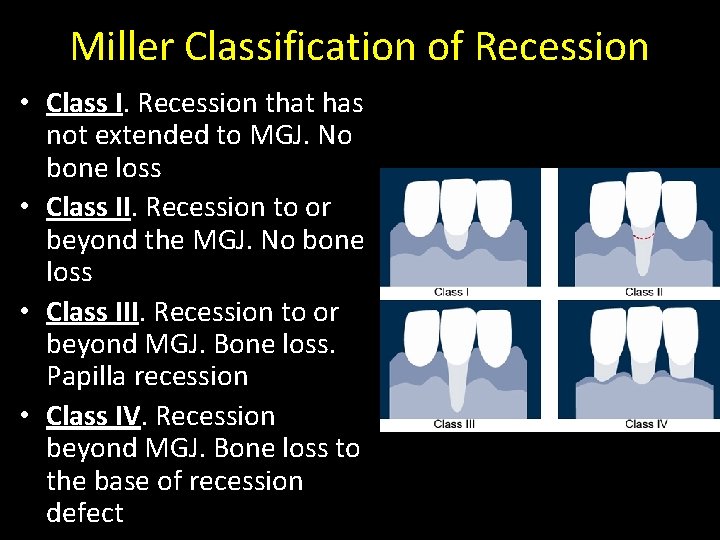 Miller Classification of Recession

• Class I. Recession that has not extended to MGJ. No bone loss

• Class II. Recession to or beyond the MGJ. No bone loss

• Class III. Recession to or beyond MGJ. Bone loss. Papilla recession

• Class IV. Recession beyond MGJ. Bone loss to the base of recession defect

Class I

Class II

Class III

Class IV